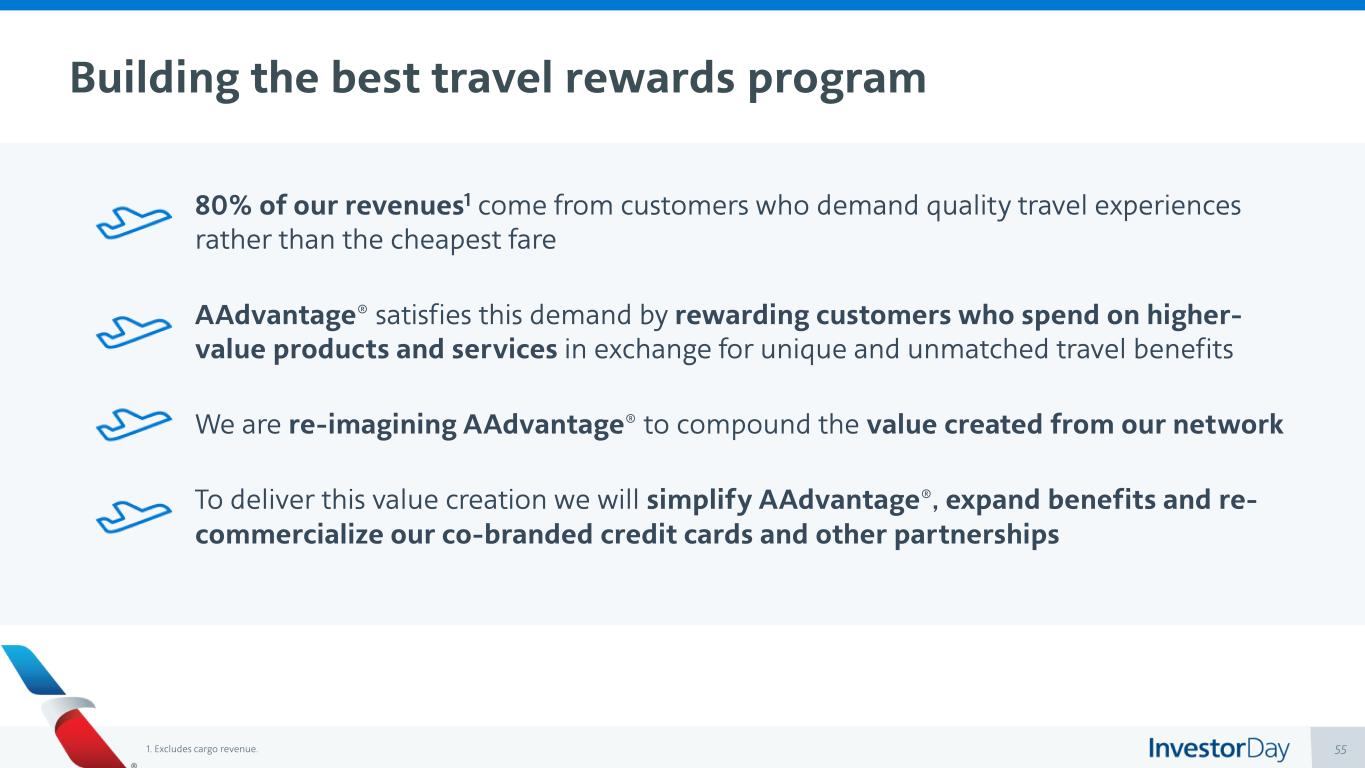 Building the best travel rewards program

80% of our revenues$^1$ come from customers who demand quality travel experiences rather than the cheapest fare

AAdvantage® satisfies this demand by rewarding customers who spend on higher-value products and services in exchange for unique and unmatched travel benefits

We are re-imagining AAdvantage® to compound the value created from our network

To deliver this value creation we will simplify AAdvantage®, expand benefits and re-commercialize our co-branded credit cards and other partnerships

®

1. Excludes cargo revenue.

InvestorDay

55